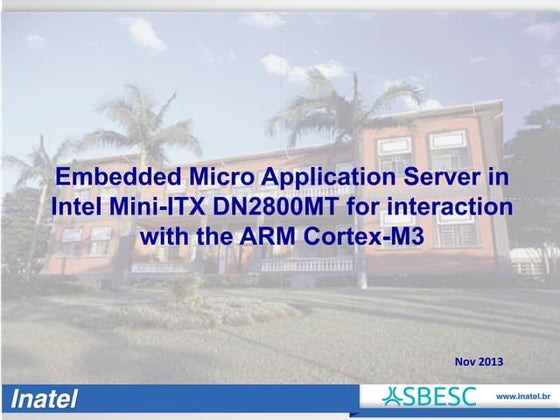 Embedded Micro Application Server in Intel Mini-ITX DN2800MT for interaction with the ARM Cortex-M3

Nov 2013

Inatel

SBESC

www.inatel.br